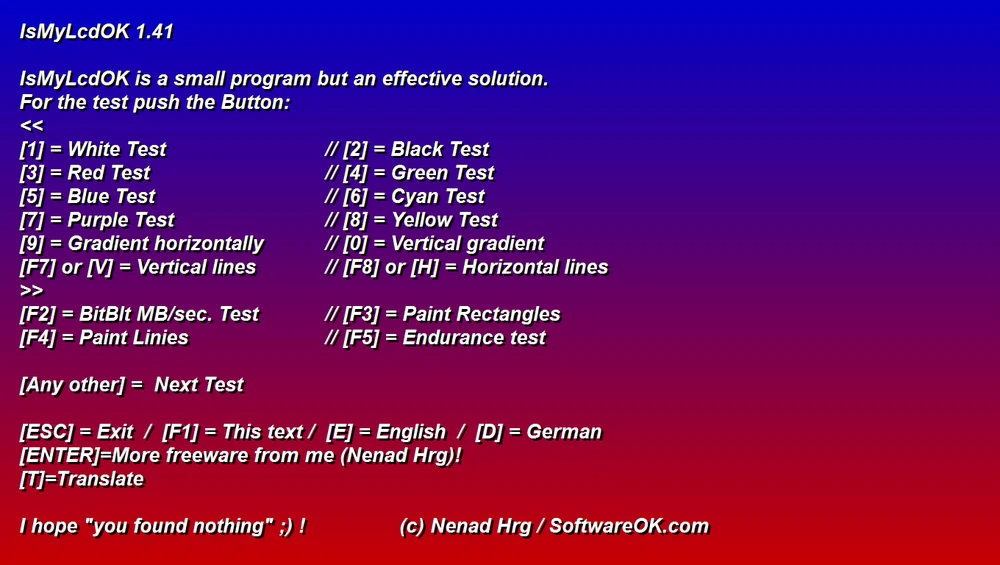 IsMyLcdOK 1.41

IsMyLcdOK is a small program but an effective solution.
For the test push the Button:
<<
[1] = White Test // [2] = Black Test
[3] = Red Test // [4] = Green Test
[5] = Blue Test // [6] = Cyan Test
[7] = Purple Test // [8] = Yellow Test
[9] = Gradient horizontally // [0] = Vertical gradient
[F7] or [V] = Vertical lines // [F8] or [H] = Horizontal lines
>>
[F2] = BitBlt MB/sec. Test // [F3] = Paint Rectangles
[F4] = Paint Linies // [F5] = Endurance test

[Any other] = Next Test

[ESC] = Exit / [F1] = This text / [E] = English / [D] = German
[ENTER]=More freeware from me (Nenad Hrg)!
[T]=Translate

I hope "you found nothing" ;) ! (c) Nenad Hrg / SoftwareOK.com